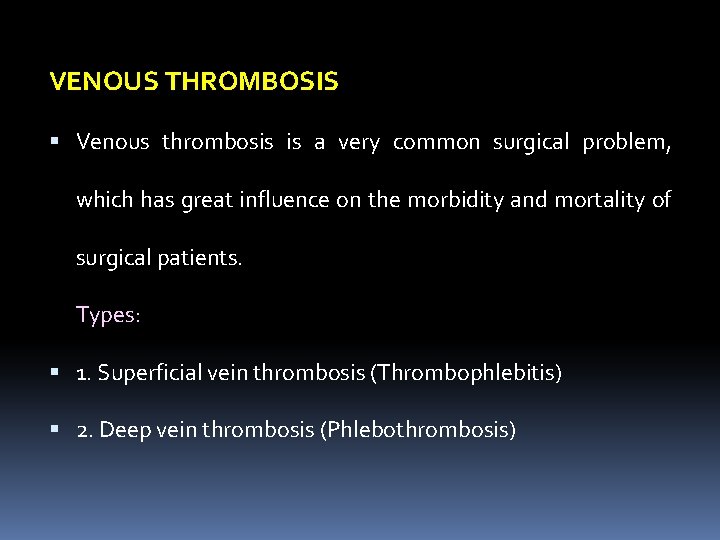 VENOUS THROMBOSIS

▪ Venous thrombosis is a very common surgical problem, which has great influence on the morbidity and mortality of surgical patients.

Types:

▪ 1. Superficial vein thrombosis (Thrombophlebitis)

▪ 2. Deep vein thrombosis (Phlebothrombosis)